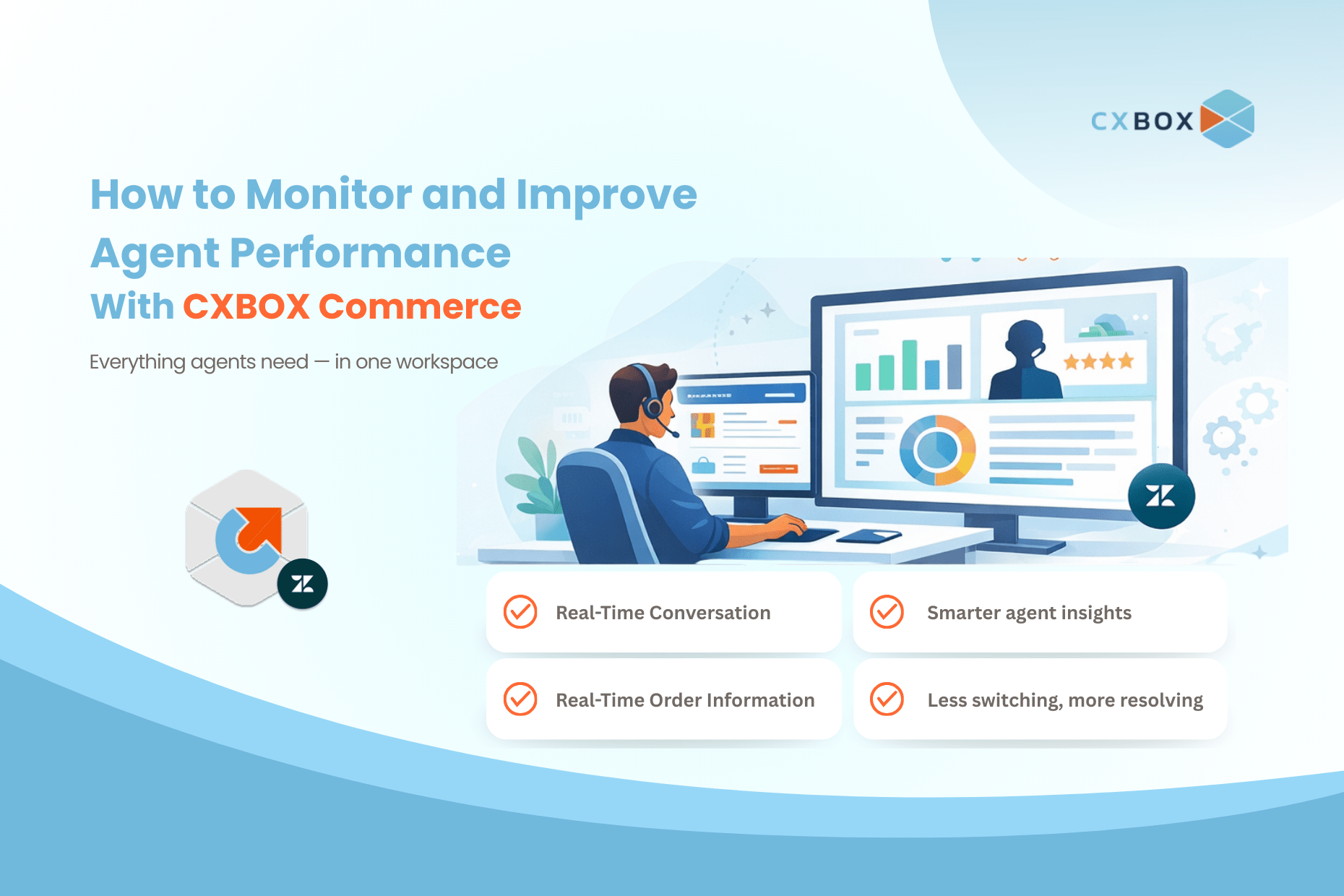 CXBOX

How to Monitor and Improve Agent Performance With CXBOX Commerce

Everything agents need — in one workspace

Real-Time Conversation

Smarter agent insights

Real-Time Order Information

Less switching, more resolving